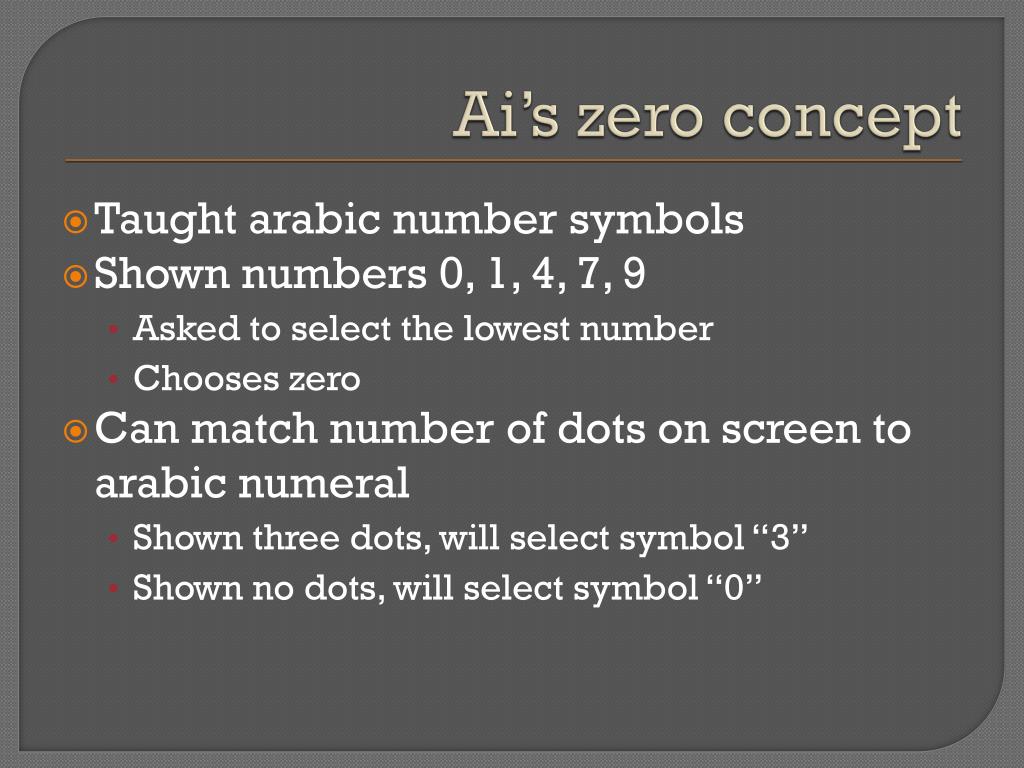 Ai’s zero concept

Taught arabic number symbols

Shown numbers 0, 1, 4, 7, 9

Asked to select the lowest number

Chooses zero

Can match number of dots on screen to arabic numeral

Shown three dots, will select symbol “3”

Shown no dots, will select symbol “0”